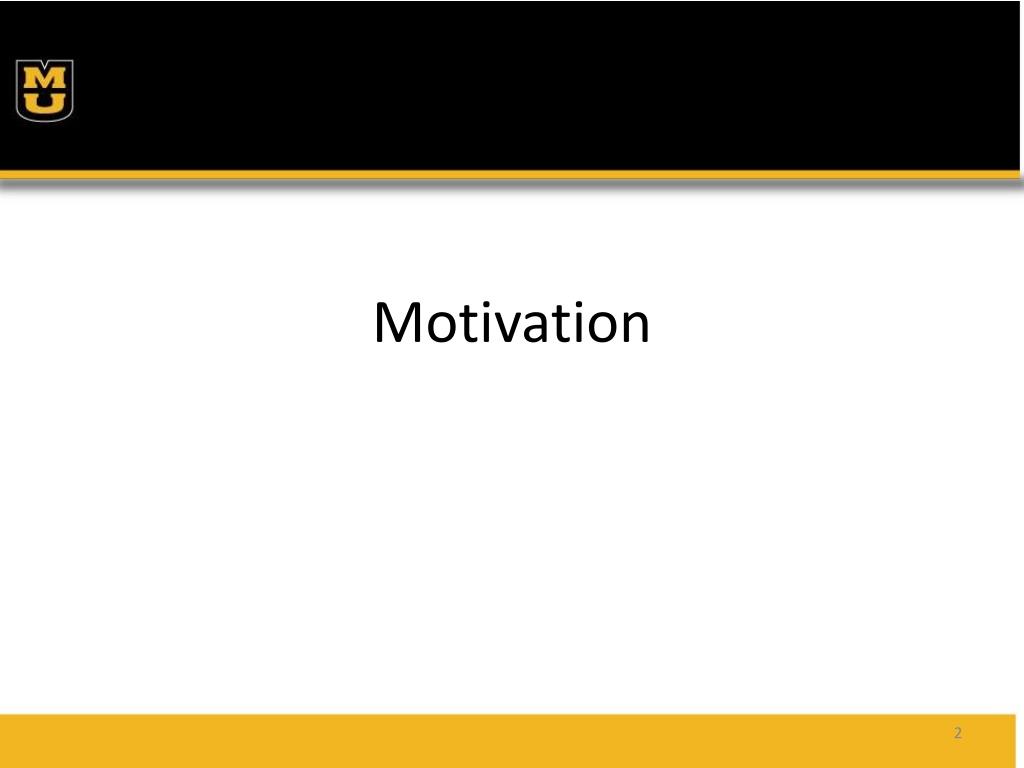 MU

Motivation

2